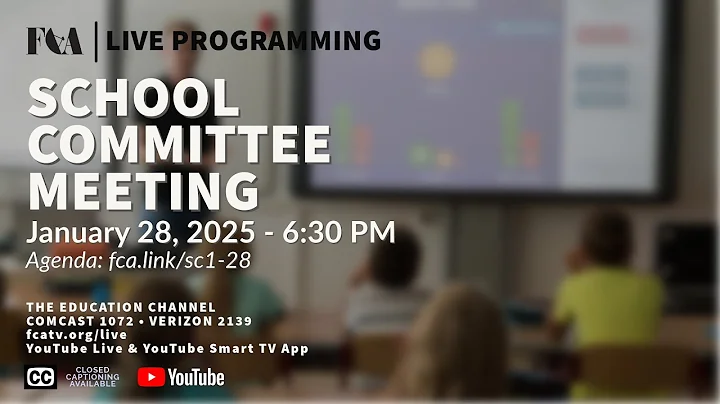 FCA | LIVE PROGRAMMING

SCHOOL COMMITTEE MEETING

January 28, 2025 - 6:30 PM
Agenda: fca.link/sc1-28

THE EDUCATION CHANNEL
COMCAST 1072 • VERIZON 2139
fcatv.org/live
YouTube Live & YouTube Smart TV App

CC CLOSED CAPTIONING AVAILABLE YouTube